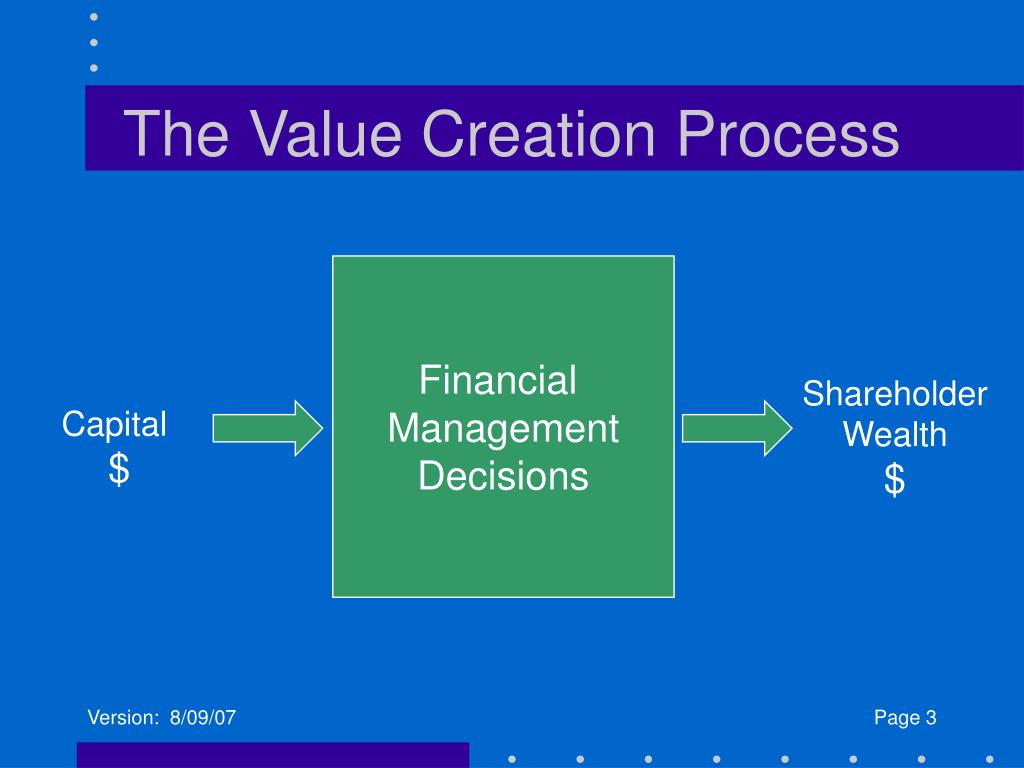 The Value Creation Process

Capital
\$

Financial Management Decisions

Shareholder Wealth
\$

Version: 8/09/07

Page 3